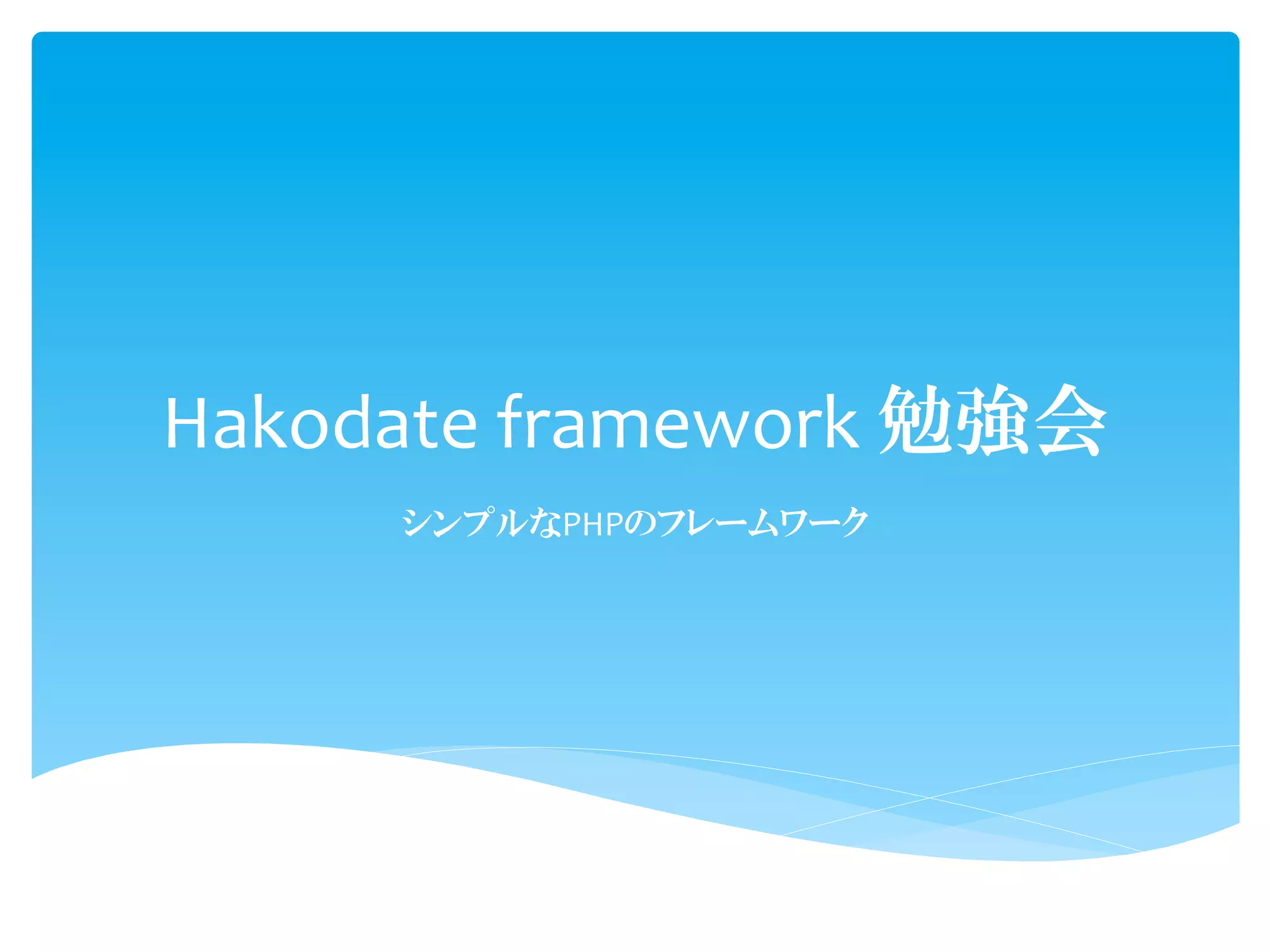 Hakodate framework 勉強会

シンプルなPHPのフレームワーク